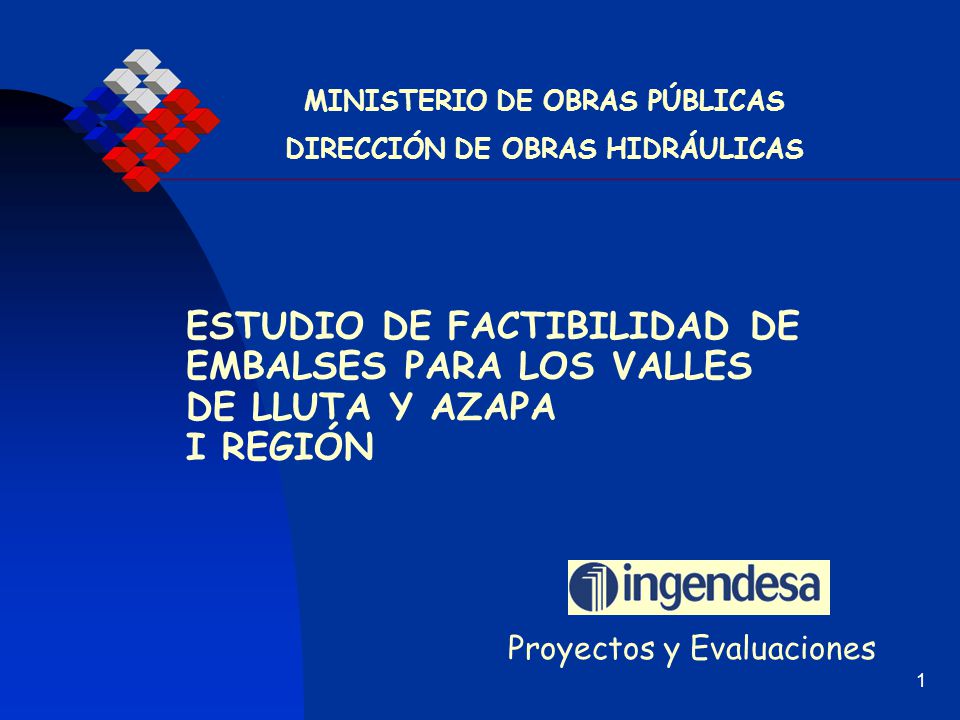 MINISTERIO DE OBRAS PÚBLICAS
DIRECCIÓN DE OBRAS HIDRÁULICAS

ESTUDIO DE FACTIBILIDAD DE EMBALSES PARA LOS VALLES DE LLUTA Y AZAPA
I REGIÓN

ingendesa

Proyectos y Evaluaciones

1